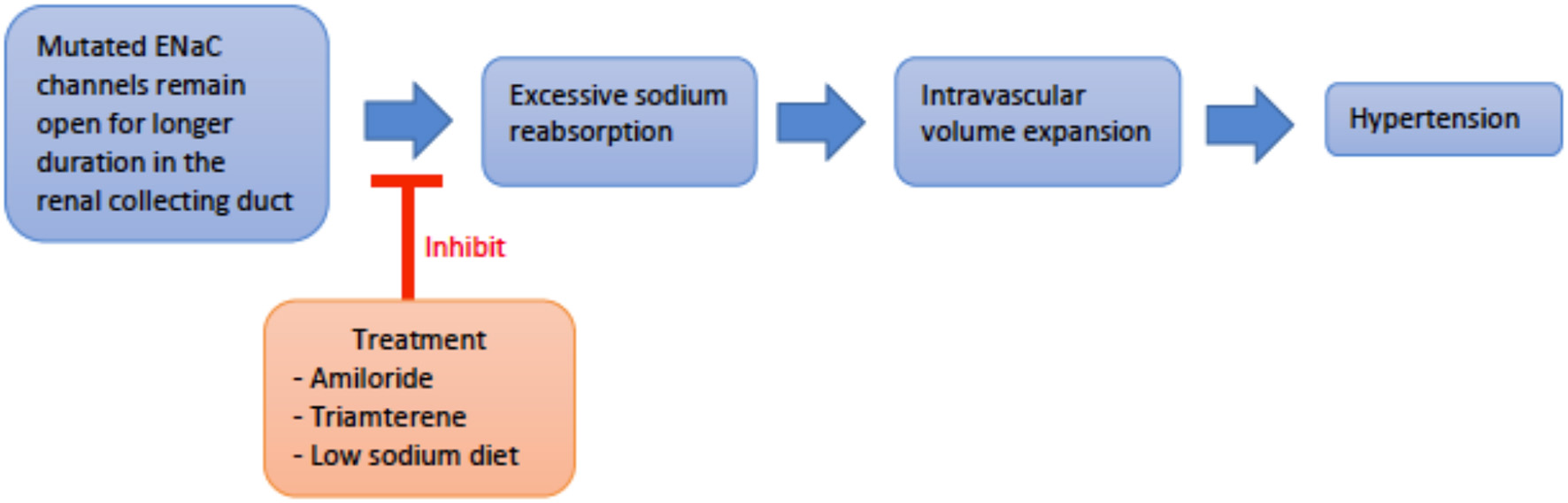 Mutated ENaC channels remain open for longer duration in the renal collecting duct

Excessive sodium reabsorption

Intravascular volume expansion

Hypertension

Inhibit

Treatment
- Amiloride
- Triamterene
- Low sodium diet